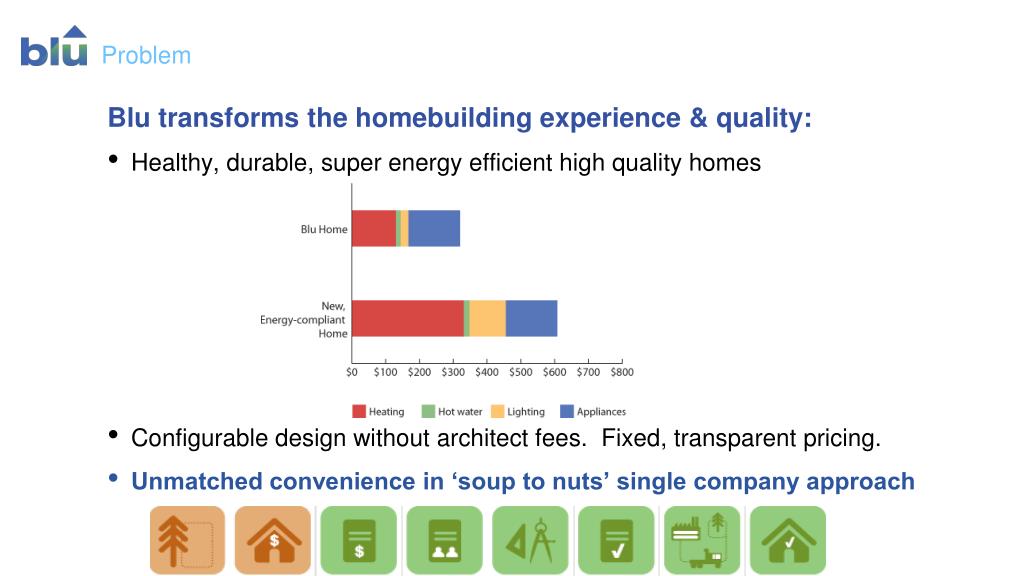 blu Problem

Blu transforms the homebuilding experience & quality:

• Healthy, durable, super energy efficient high quality homes

Blu Home

New, Energy-compliant Home

\$0 \$100 \$200 \$300 \$400 \$500 \$600 \$700 \$800

Heating Hot water Lighting Appliances

• Configurable design without architect fees. Fixed, transparent pricing.

• Unmatched convenience in ‘soup to nuts’ single company approach